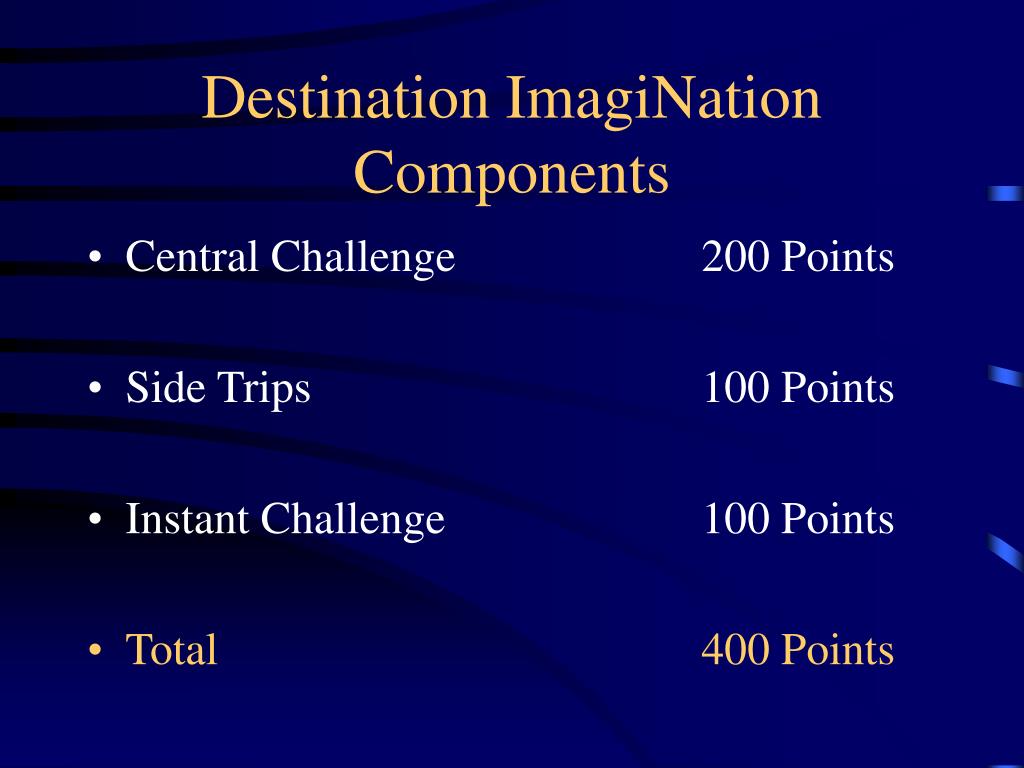 Destination ImagiNation Components

• Central Challenge 200 Points

• Side Trips 100 Points

• Instant Challenge 100 Points

• Total 400 Points